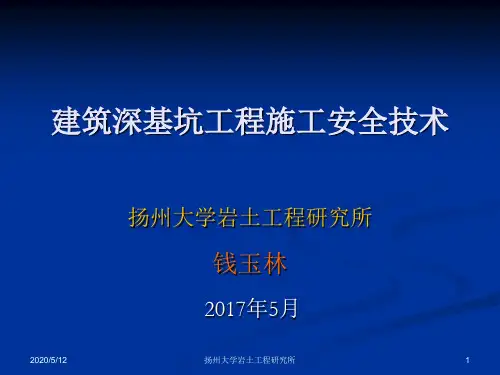 建筑深基坑工程施工安全技术

扬州大学岩土工程研究所

钱玉林

2017年5月

2020/5/12 扬州大学岩土工程研究所 1